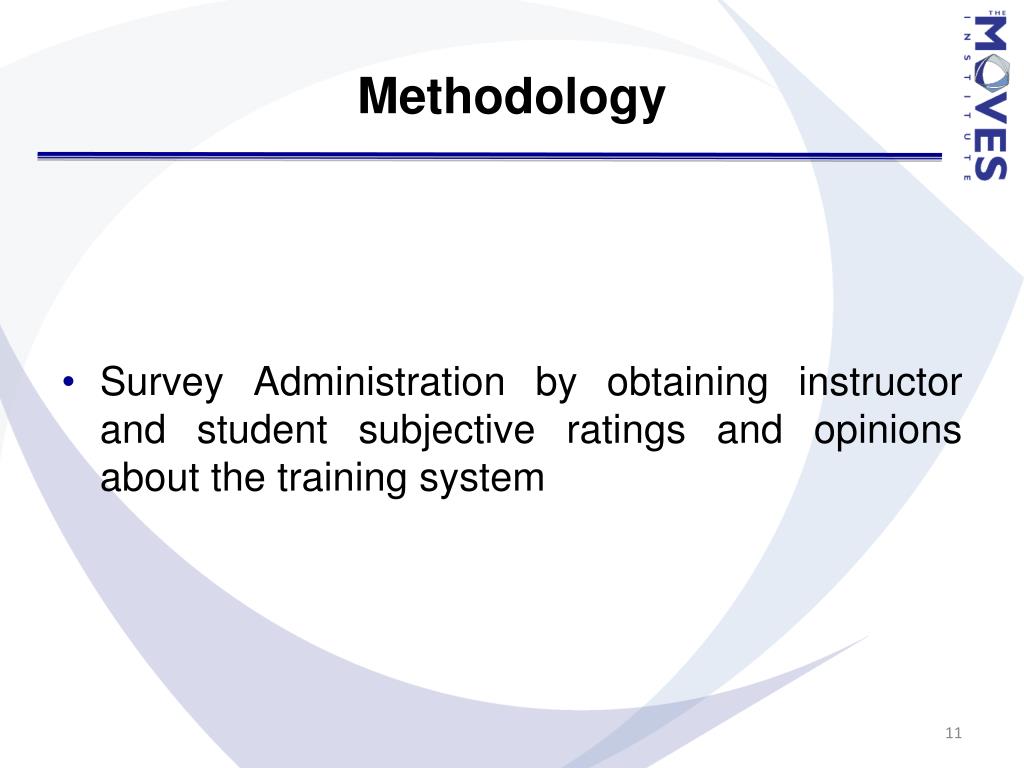 Methodology

THE MOVES INSTITUTE

• Survey Administration by obtaining instructor and student subjective ratings and opinions about the training system

11